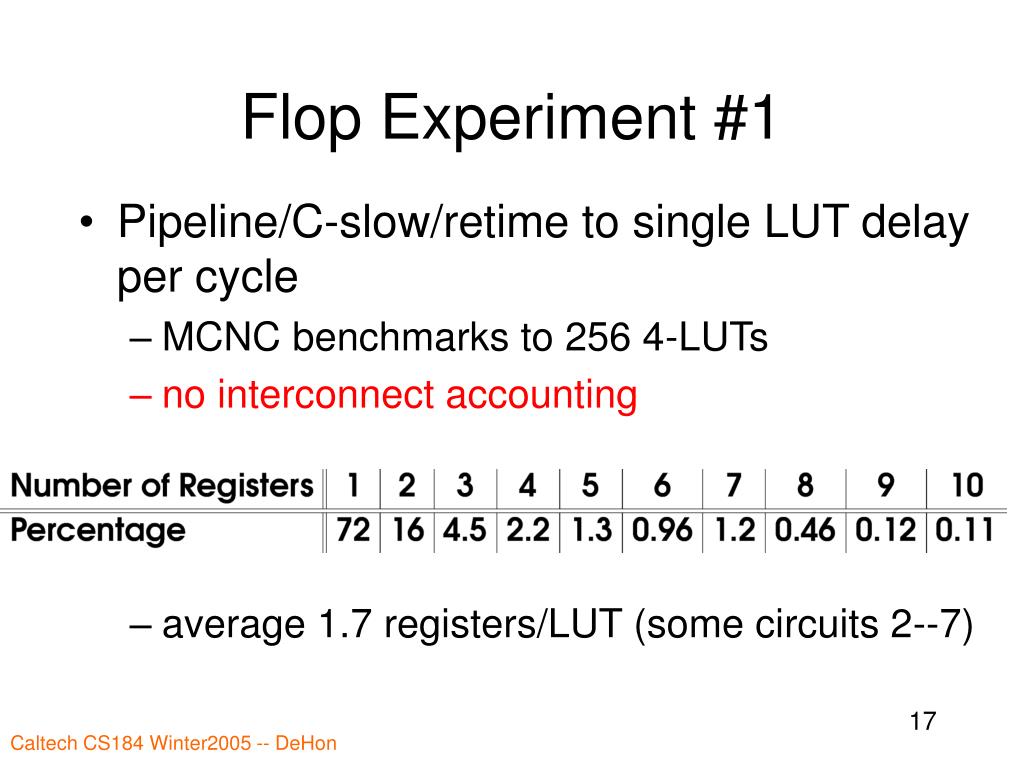 Flop Experiment #1

• Pipeline/C-slow/retime to single LUT delay per cycle
– MCNC benchmarks to 256 4-LUTs
– no interconnect accounting

| Number of Registers | 1 | 2 | 3 | 4 | 5 | 6 | 7 | 8 | 9 | 10 |
|---|---|---|---|---|---|---|---|---|---|---|
| Percentage | 72 | 16 | 4.5 | 2.2 | 1.3 | 0.96 | 1.2 | 0.46 | 0.12 | 0.11 |

– average 1.7 registers/LUT (some circuits 2--7)

17

Caltech CS184 Winter2005 -- DeHon